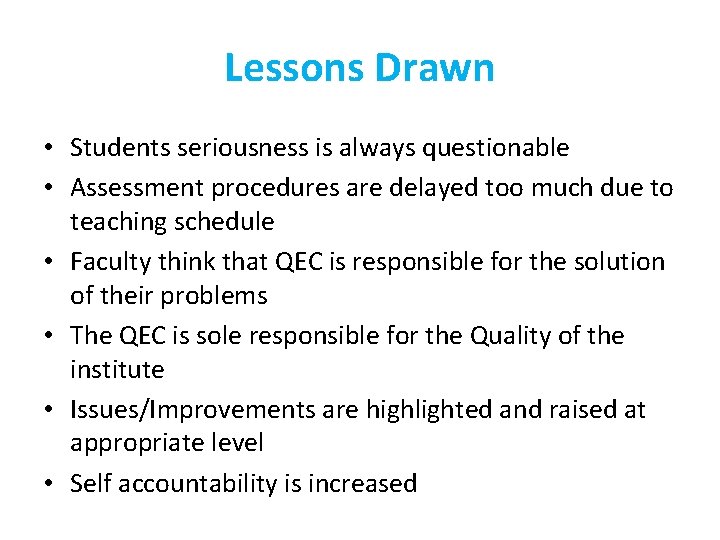 Lessons Drawn

• Students seriousness is always questionable
• Assessment procedures are delayed too much due to teaching schedule
• Faculty think that QEC is responsible for the solution of their problems
• The QEC is sole responsible for the Quality of the institute
• Issues/Improvements are highlighted and raised at appropriate level
• Self accountability is increased